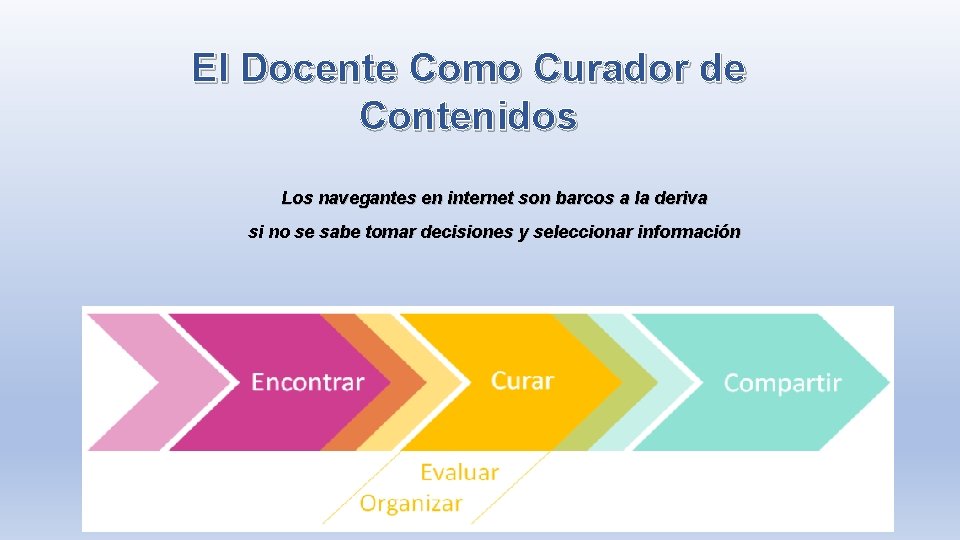 El Docente Como Curador de Contenidos

Los navegantes en internet son barcos a la deriva

si no se sabe tomar decisiones y seleccionar información

Encontrar

Curar

Compartir

Evaluar

Organizar